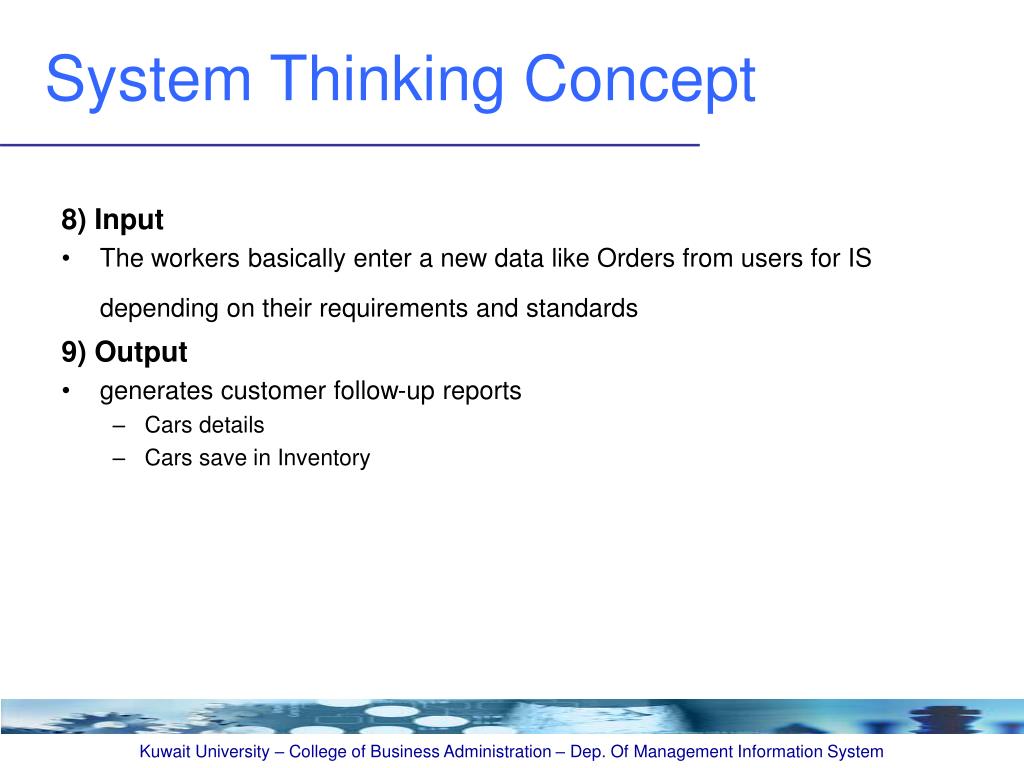 System Thinking Concept

8) Input

• The workers basically enter a new data like Orders from users for IS depending on their requirements and standards

9) Output

• generates customer follow-up reports
  – Cars details
  – Cars save in Inventory

Kuwait University – College of Business Administration – Dep. Of Management Information System